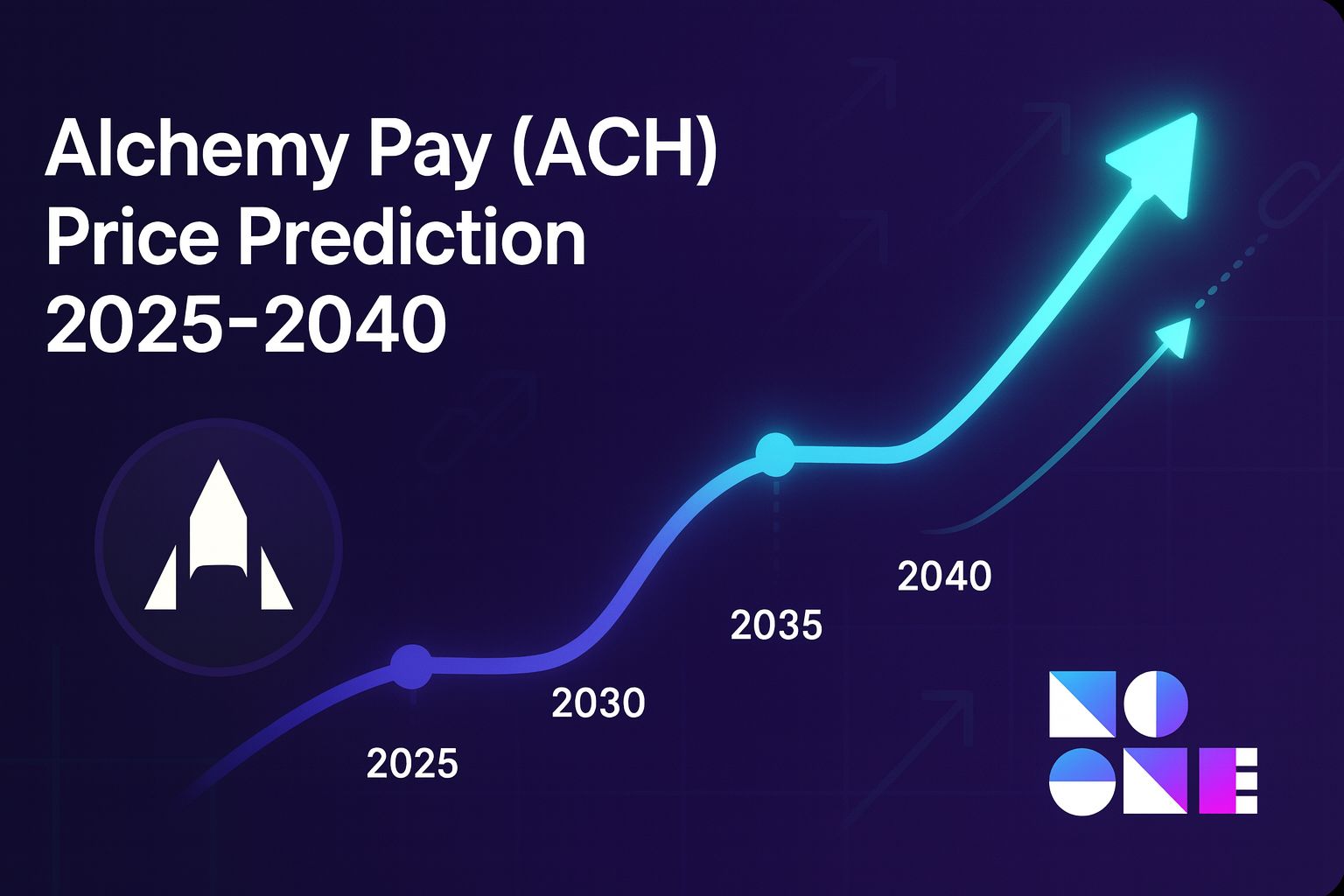 Alchemy Pay (ACH) Price Prediction 2025-2040

2025

2030

2035

2040

NO ONE